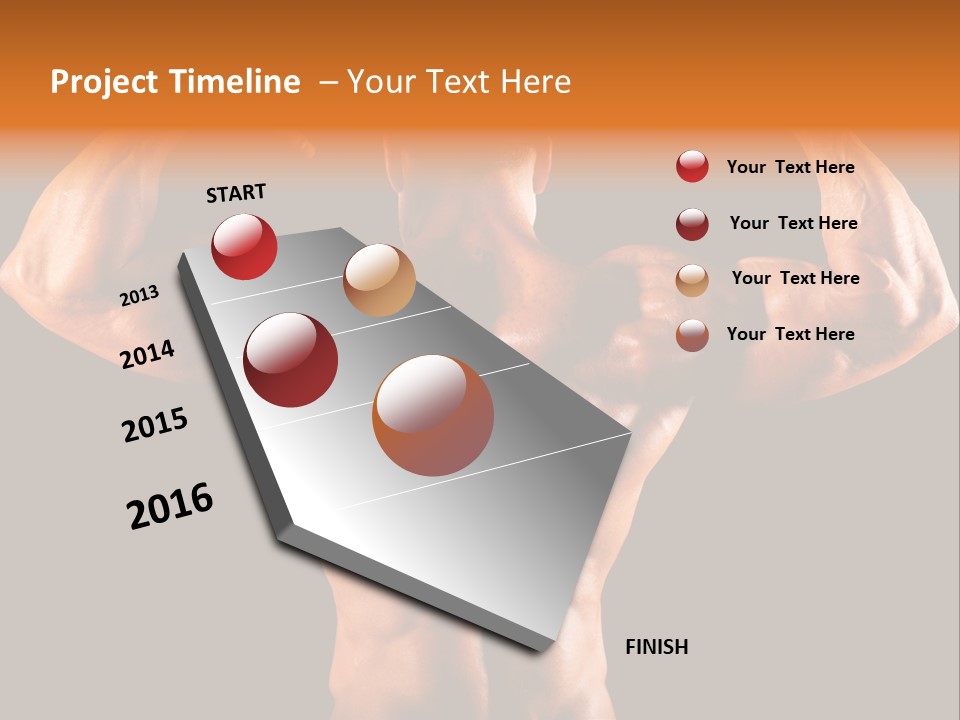 Project Timeline – Your Text Here

START

2013

2014

2015

2016

FINISH

Your Text Here

Your Text Here

Your Text Here

Your Text Here